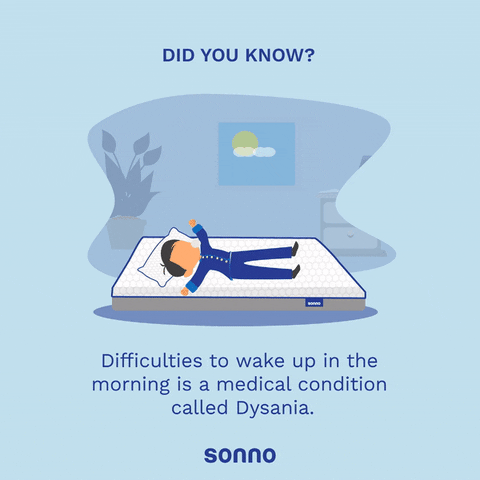 DID YOU KNOW?

sonno

Difficulties to wake up in the morning is a medical condition called Dysania.

sonno